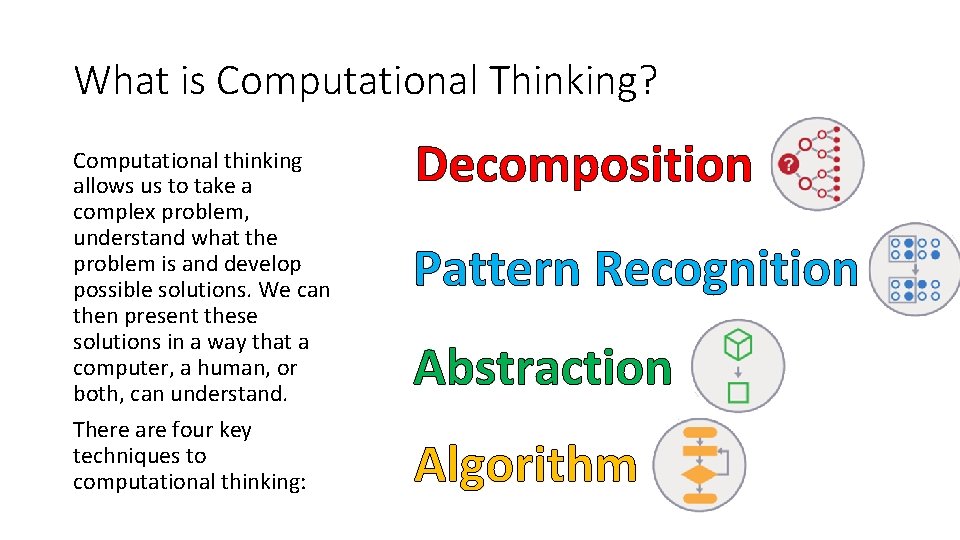 What is Computational Thinking?

Computational thinking allows us to take a complex problem, understand what the problem is and develop possible solutions. We can then present these solutions in a way that a computer, a human, or both, can understand.

There are four key techniques to computational thinking:

Decomposition

?

Pattern Recognition

Abstraction

Algorithm